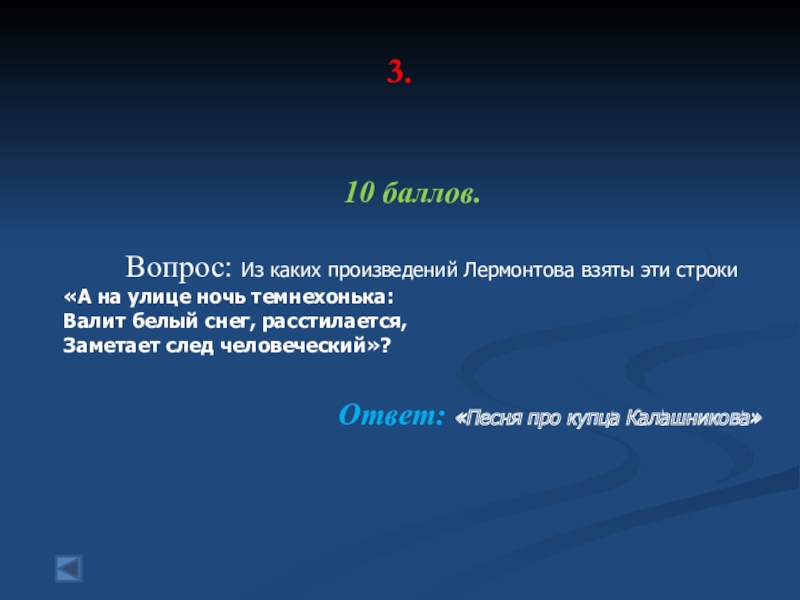 3.

10 баллов.

Вопрос: Из каких произведений Лермонтова взяты эти строки «А на улице ночь темнехонька:
Валит белый снег, расстилается,
Заметает след человеческий»?

Ответ: «Песня про купца Калашникова»